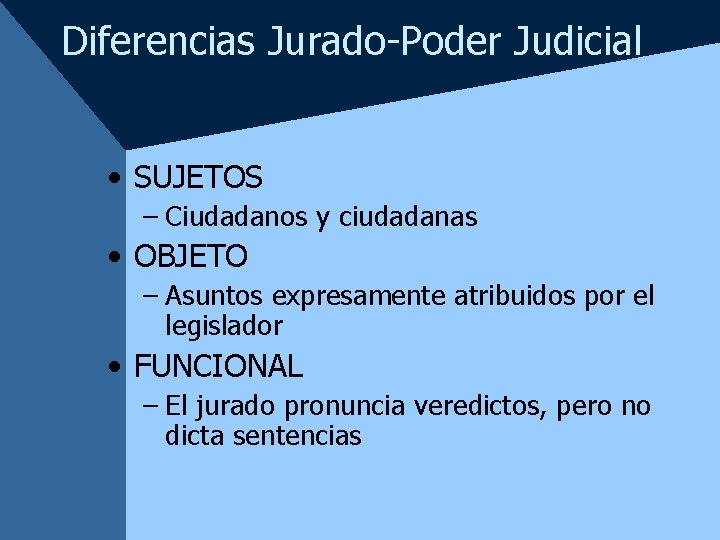 Diferencias Jurado-Poder Judicial

• SUJETOS
– Ciudadanos y ciudadanas
• OBJETO
– Asuntos expresamente atribuidos por el legislador
• FUNCIONAL
– El jurado pronuncia veredictos, pero no dicta sentencias